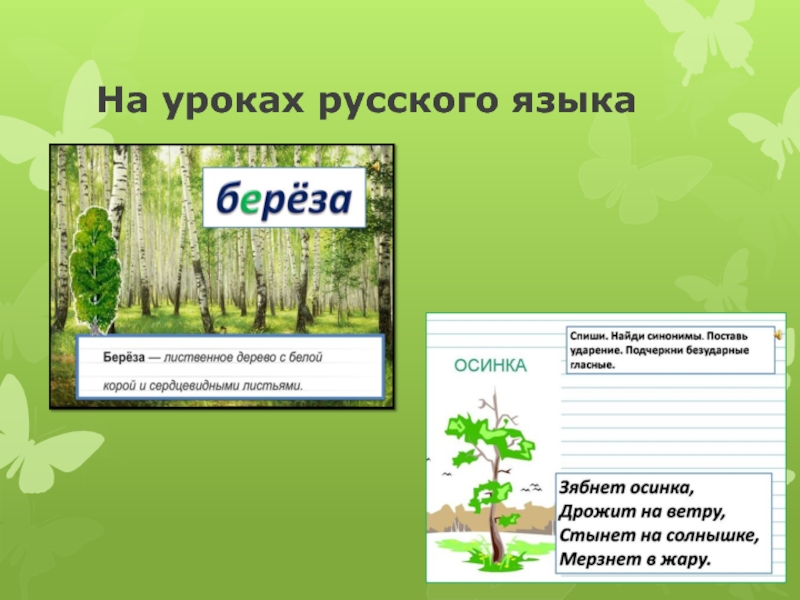 На уроках русского языка

берёза

Берёза — лиственное дерево с белой корой и сердцевидными листьями.

ОСИНКА

Спиши. Найди синонимы. Поставь ударение. Подчеркни безударные гласные.

Зябнет осинка,
Дрожит на ветру,
Стынет на солнышке,
Мерзнет в жару.